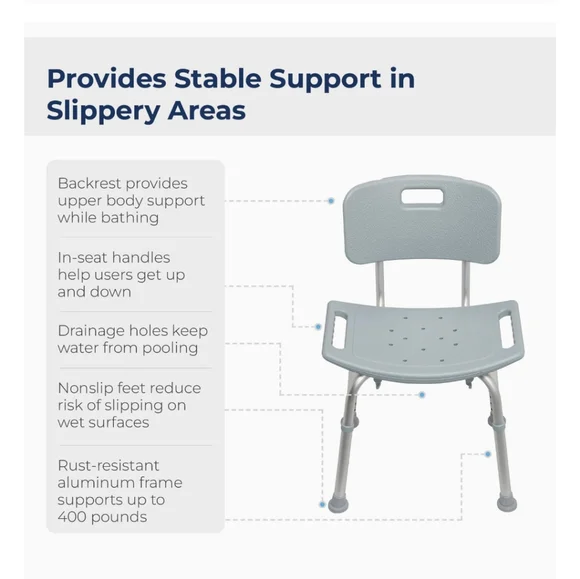 Provides Stable Support in Slippery Areas

Backrest provides upper body support while bathing

In-seat handles help users get up and down

Drainage holes keep water from pooling

Nonslip feet reduce risk of slipping on wet surfaces

Rust-resistant aluminum frame supports up to 400 pounds